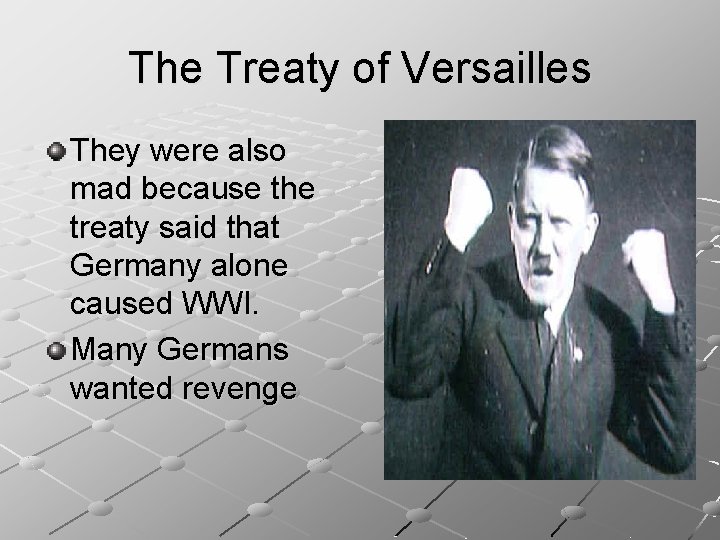 The Treaty of Versailles

They were also mad because the treaty said that Germany alone caused WWI.

Many Germans wanted revenge